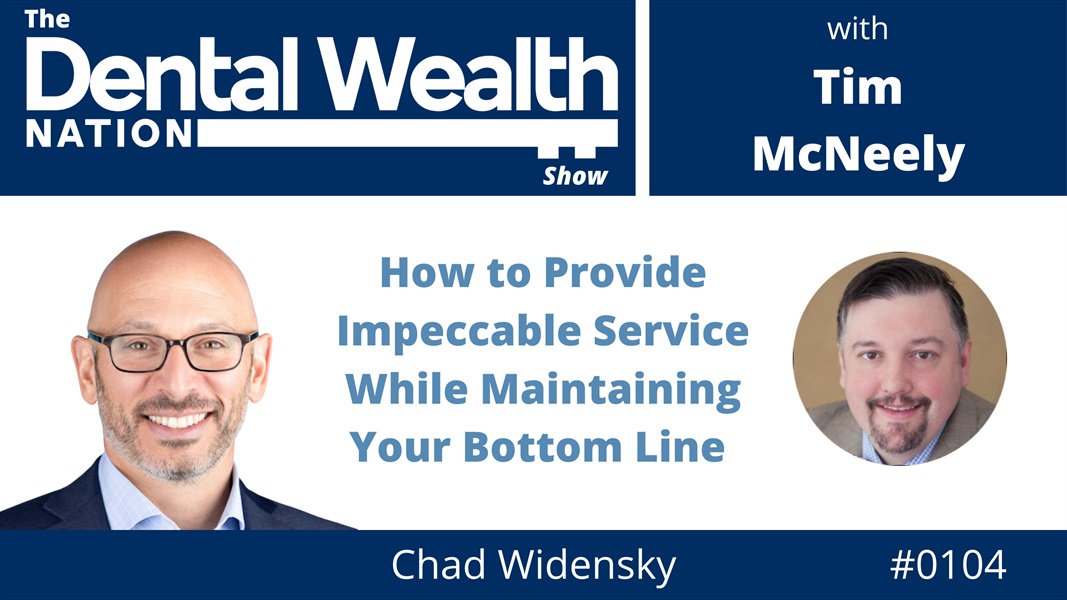 The Dental Wealth NATION Show

with
Tim
McNeely

How to Provide Impeccable Service While Maintaining Your Bottom Line

Chad Widensky

#0104